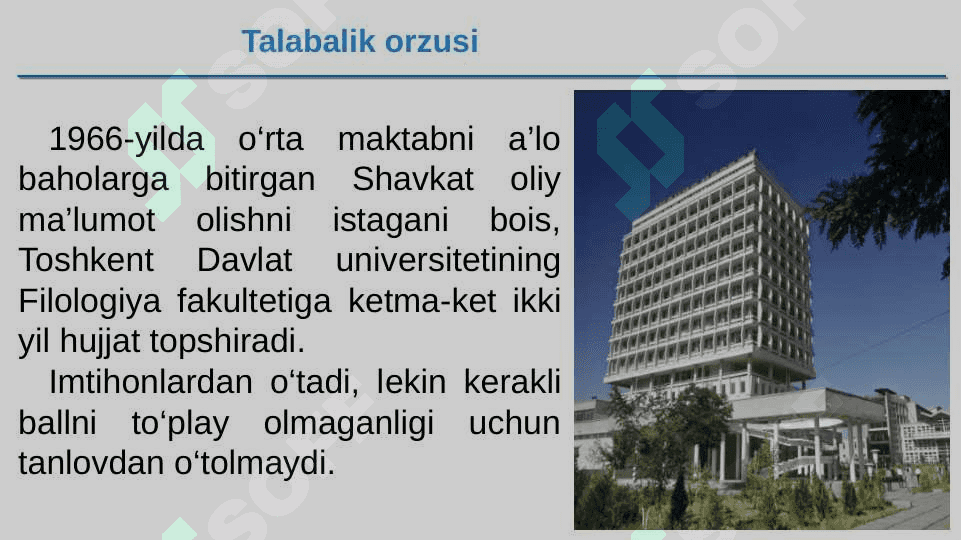 Talabalik orzusi

1966-yilda o‘rta maktabni a’lo baholarga bitirgan Shavkat oliy ma’lumot olishni istagani bois, Toshkent Davlat universitetining Filologiya fakultetiga ketma-ket ikki yil hujjat topshiradi.

Imtihonlardan o‘tadi, lekin kerakli ballni to‘play olmaganligi uchun tanlovdan o‘tolmaydi.